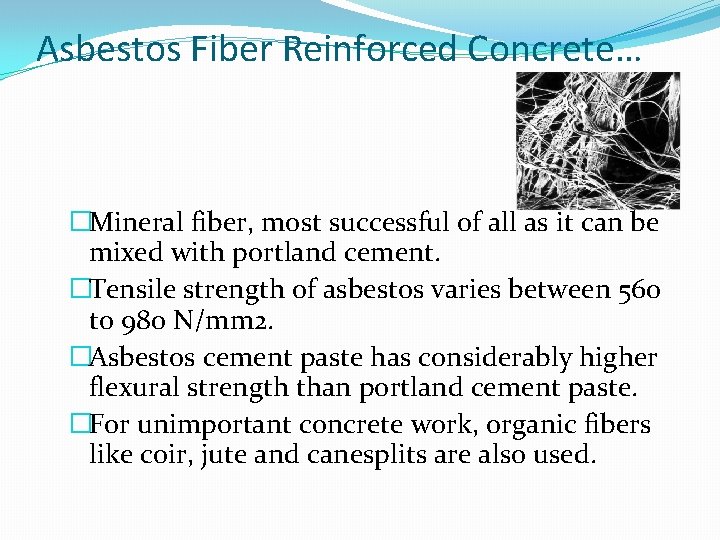 Asbestos Fiber Reinforced Concrete…

□Mineral fiber, most successful of all as it can be mixed with portland cement.

□Tensile strength of asbestos varies between 560 to 980 N/mm2.

□Asbestos cement paste has considerably higher flexural strength than portland cement paste.

□For unimportant concrete work, organic fibers like coir, jute and canesplits are also used.